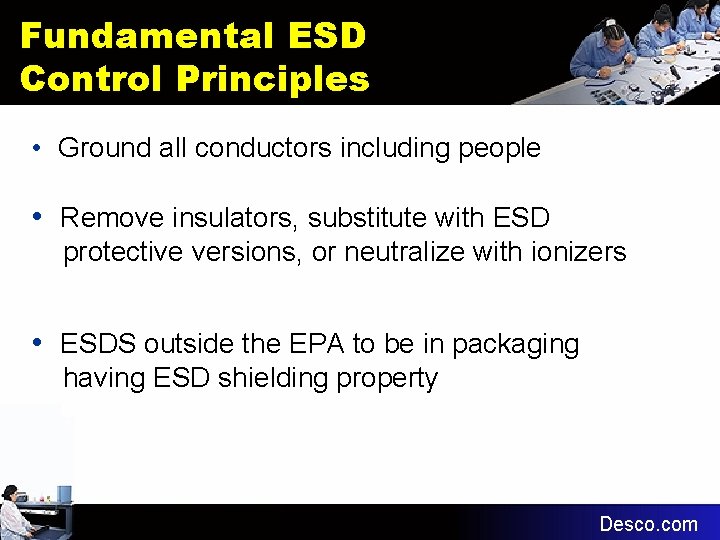 Fundamental ESD Control Principles

• Ground all conductors including people

• Remove insulators, substitute with ESD protective versions, or neutralize with ionizers

• ESDS outside the EPA to be in packaging having ESD shielding property

Desco.com